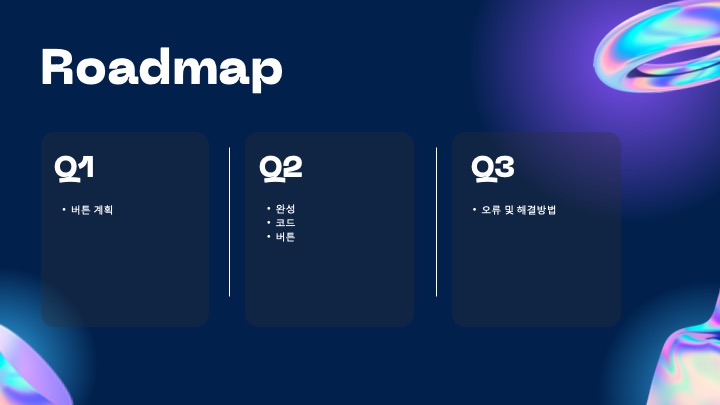 Roadmap

Q1

• 버튼 계획

Q2

• 완성
• 코드
• 버튼

Q3

• 오류 및 해결방법